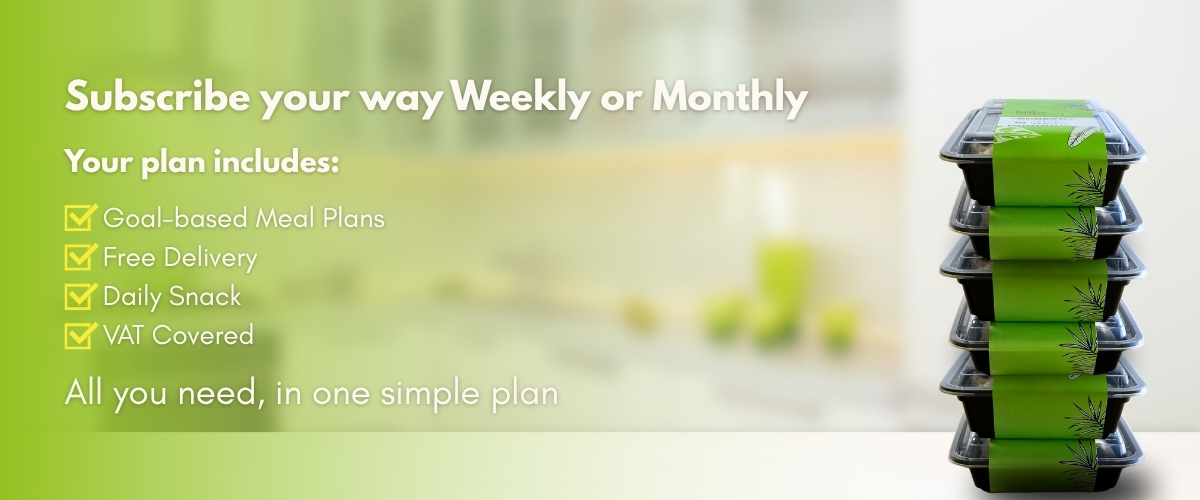 Subscribe your way Weekly or Monthly

Your plan includes:

Goal-based Meal Plans
Free Delivery
Daily Snack
VAT Covered

All you need, in one simple plan